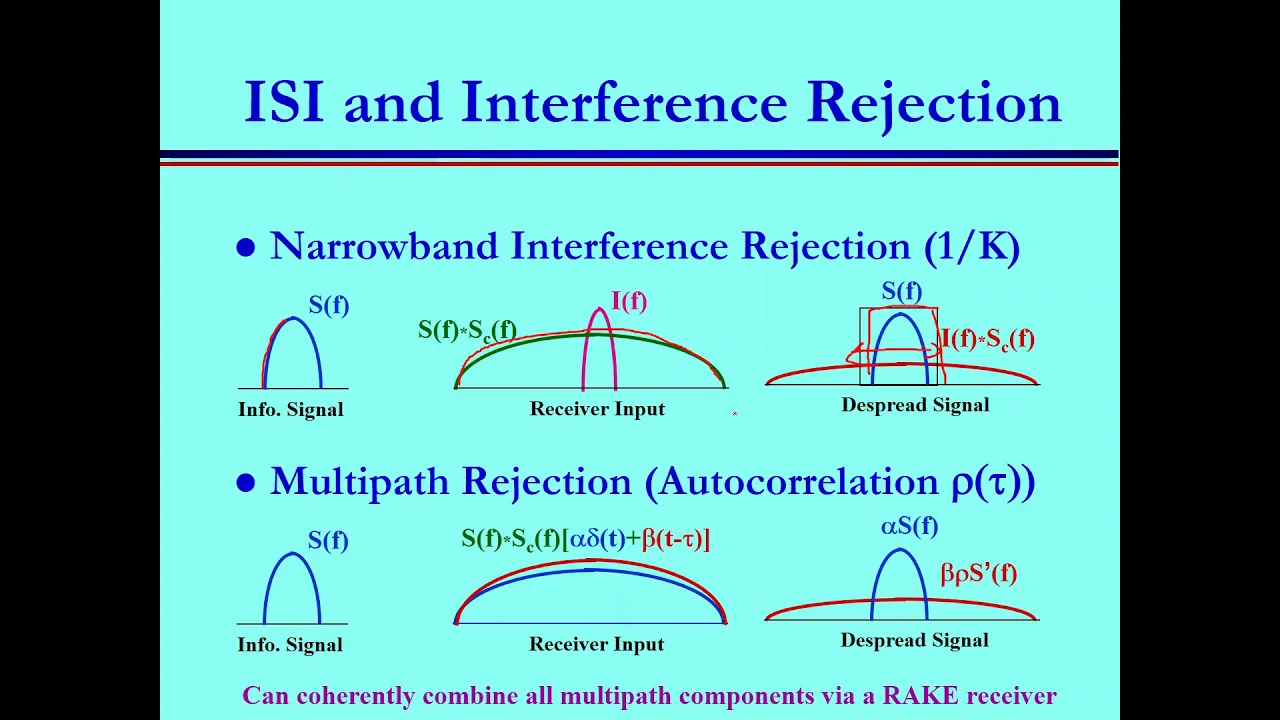 ISI and Interference Rejection

● Narrowband Interference Rejection (1/K)

S(f)

Info. Signal

$S(f)*S_c(f)$

I(f)

Receiver Input

S(f)

$I(f)*S_c(f)$

Despread Signal

● Multipath Rejection (Autocorrelation $\rho(\tau)$)

S(f)

Info. Signal

$S(f)*S_c(f)[\alpha\delta(t)+\beta(t-\tau)]$

Receiver Input

$\alpha S(f)$

$\beta\rho S'(f)$

Despread Signal

Can coherently combine all multipath components via a RAKE receiver